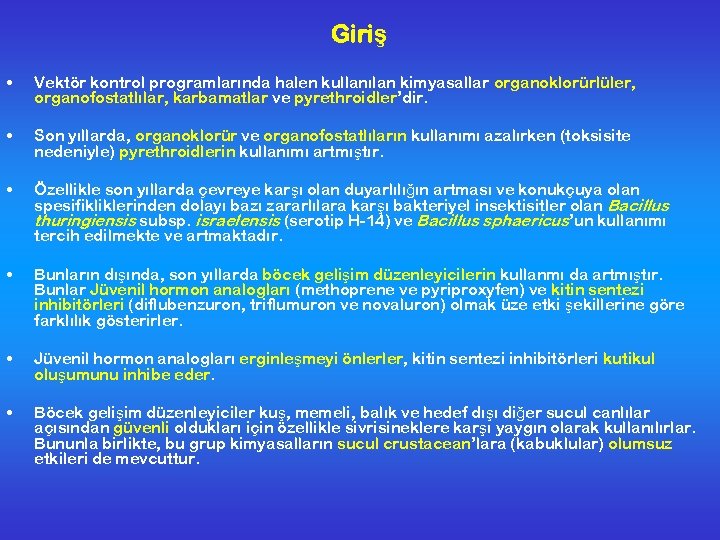 Giriş

• Vektör kontrol programlarında halen kullanılan kimyasallar organoklorürlüler, organofostatlılar, karbamatlar ve pyrethroidler'dir.

• Son yıllarda, organoklorür ve organofostatlıların kullanımı azalırken (toksisite nedeniyle) pyrethroidlerin kullanımı artmıştır.

• Özellikle son yıllarda çevreye karşı olan duyarlılığın artması ve konukçuya olan spesifikliklerinden dolayı bazı zararlılara karşı bakteriyel insektisitler olan Bacillus thuringiensis subsp. israelensis (serotip H-14) ve Bacillus sphaericus'un kullanımı tercih edilmekte ve artmaktadır.

• Bunların dışında, son yıllarda böcek gelişim düzenleyicilerin kullanmı da artmıştır. Bunlar Jüvenil hormon analogları (methoprene ve pyriproxyfen) ve kitin sentezi inhibitörleri (diflubenzuron, triflumuron ve novaluron) olmak üze etki şekillerine göre farklılık gösterirler.

• Jüvenil hormon analogları erginleşmeyi önlerler, kitin sentezi inhibitörleri kutikul oluşumunu inhibe eder.

• Böcek gelişim düzenleyiciler kuş, memeli, balık ve hedef dışı diğer sucul canlılar açısından güvenli oldukları için özellikle sivrisineklere karşı yaygın olarak kullanılırlar. Bununla birlikte, bu grup kimyasalların sucul crustacean'lara (kabuklular) olumsuz etkileri de mevcuttur.